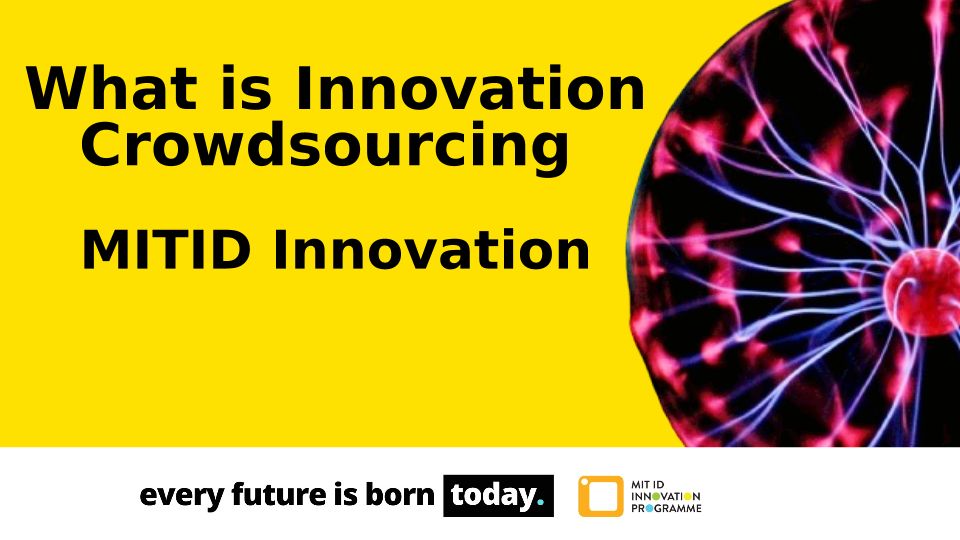 What is Innovation Crowdsourcing

MITID Innovation

every future is born today.

MIT ID INNOVATION PROGRAMME